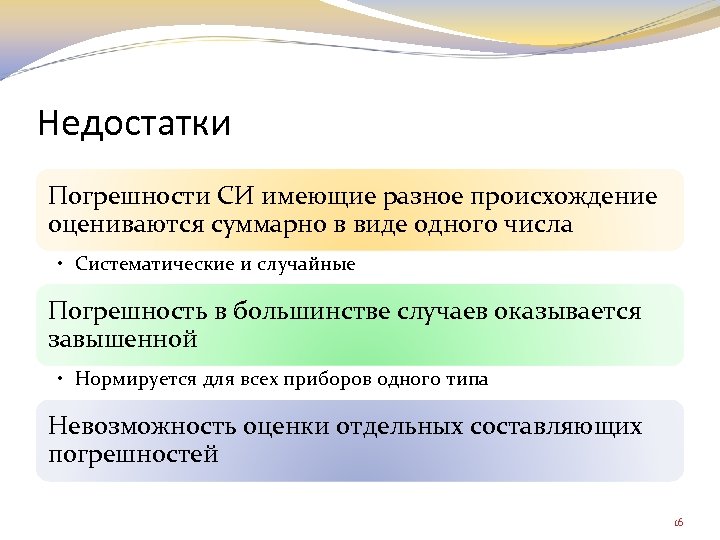 Недостатки

Погрешности СИ имеющие разное происхождение оцениваются суммарно в виде одного числа

• Систематические и случайные

Погрешность в большинстве случаев оказывается завышенной

• Нормируется для всех приборов одного типа

Невозможность оценки отдельных составляющих погрешностей

16